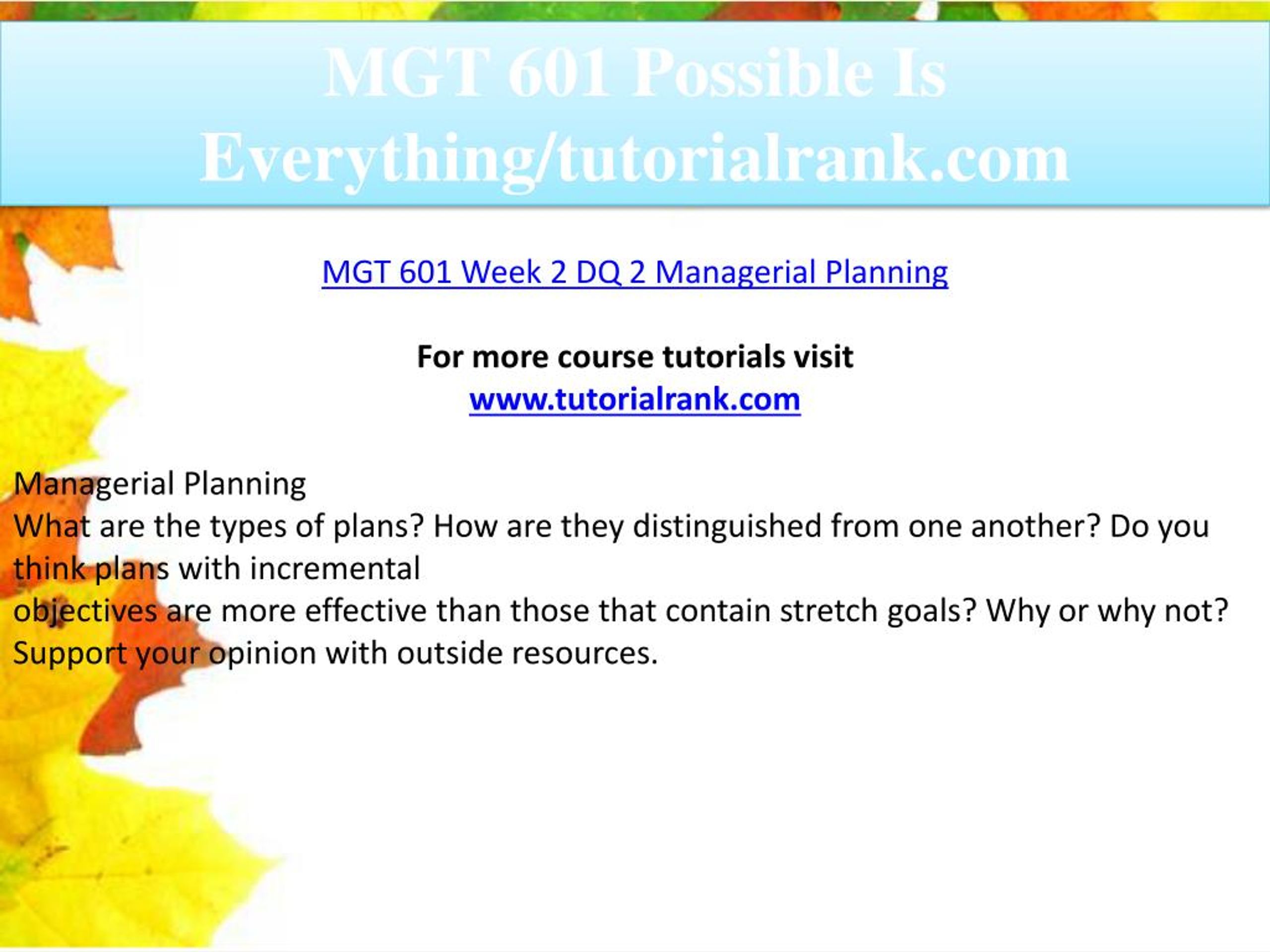 MGT 601 Possible Is Everything/tutorialrank.com

MGT 601 Week 2 DQ 2 Managerial Planning

For more course tutorials visit
www.tutorialrank.com

Managerial Planning
What are the types of plans? How are they distinguished from one another? Do you think plans with incremental objectives are more effective than those that contain stretch goals? Why or why not? Support your opinion with outside resources.